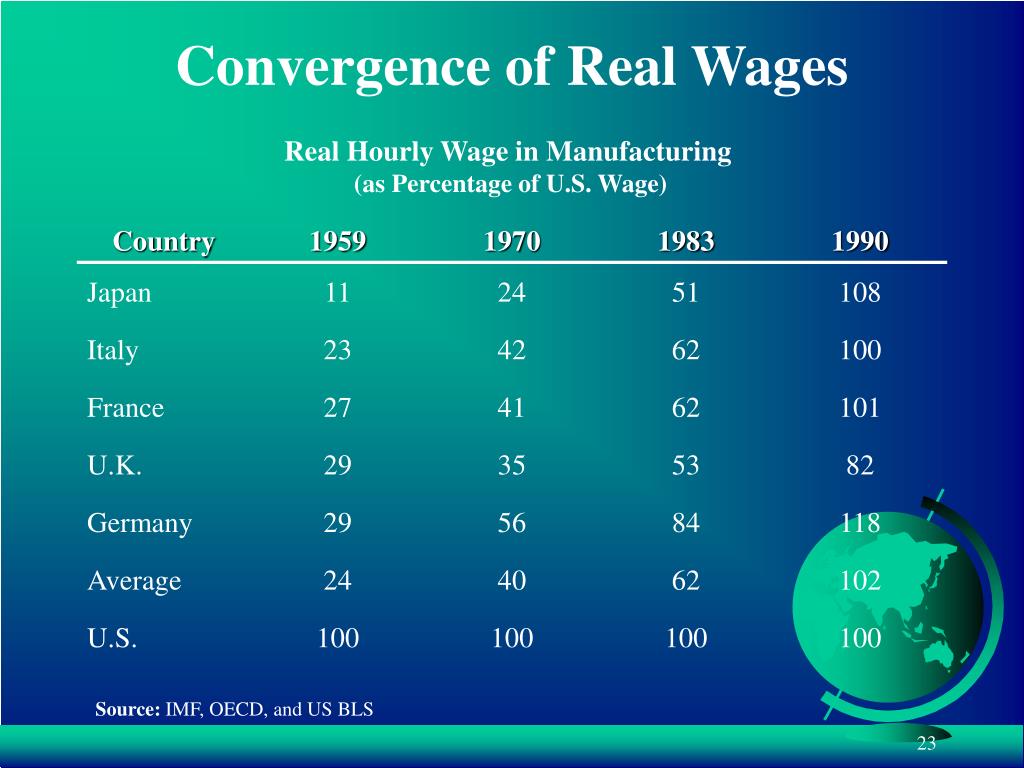 Convergence of Real Wages

Real Hourly Wage in Manufacturing
(as Percentage of U.S. Wage)

| Country | 1959 | 1970 | 1983 | 1990 |
|---|---|---|---|---|
| Japan | 11 | 24 | 51 | 108 |
| Italy | 23 | 42 | 62 | 100 |
| France | 27 | 41 | 62 | 101 |
| U.K. | 29 | 35 | 53 | 82 |
| Germany | 29 | 56 | 84 | 118 |
| Average | 24 | 40 | 62 | 102 |
| U.S. | 100 | 100 | 100 | 100 |

Source: IMF, OECD, and US BLS

23